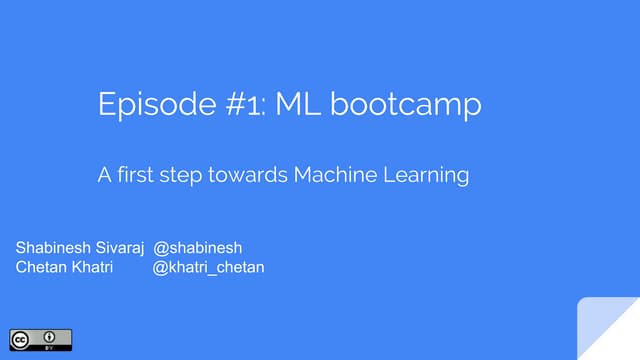 Episode #1: ML bootcamp

A first step towards Machine Learning

Shabinesh Sivaraj @shabinesh
Chetan Khatri @khatri_chetan

cc BY